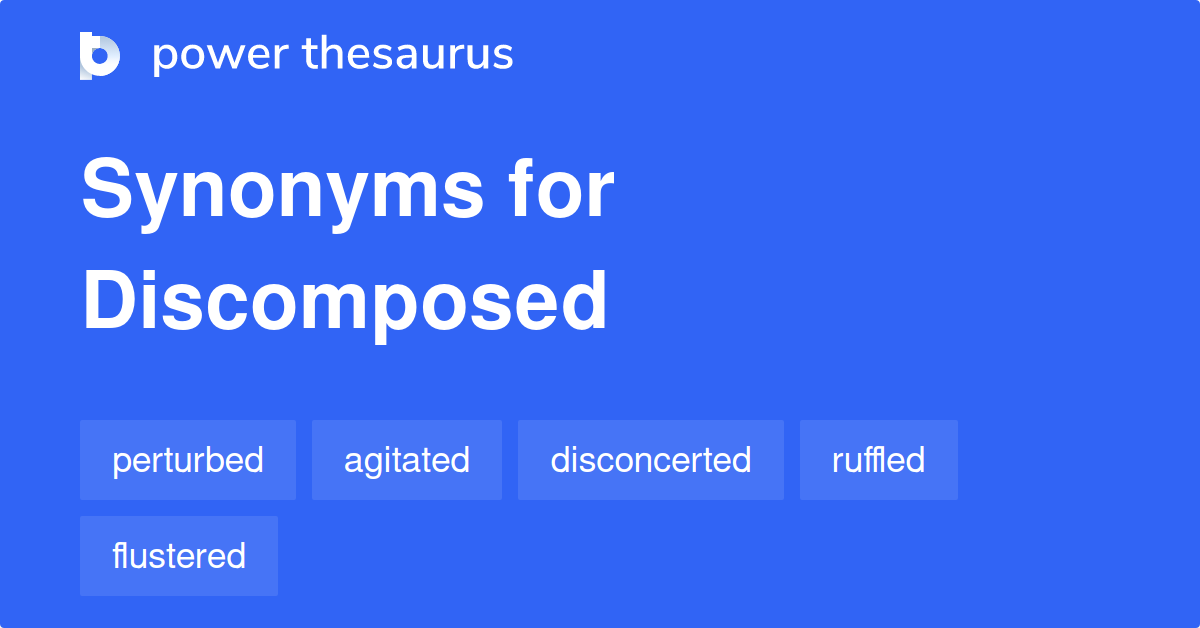 power thesaurus

Synonyms for Discomposed

perturbed
agitated
disconcerted
ruffled
flustered